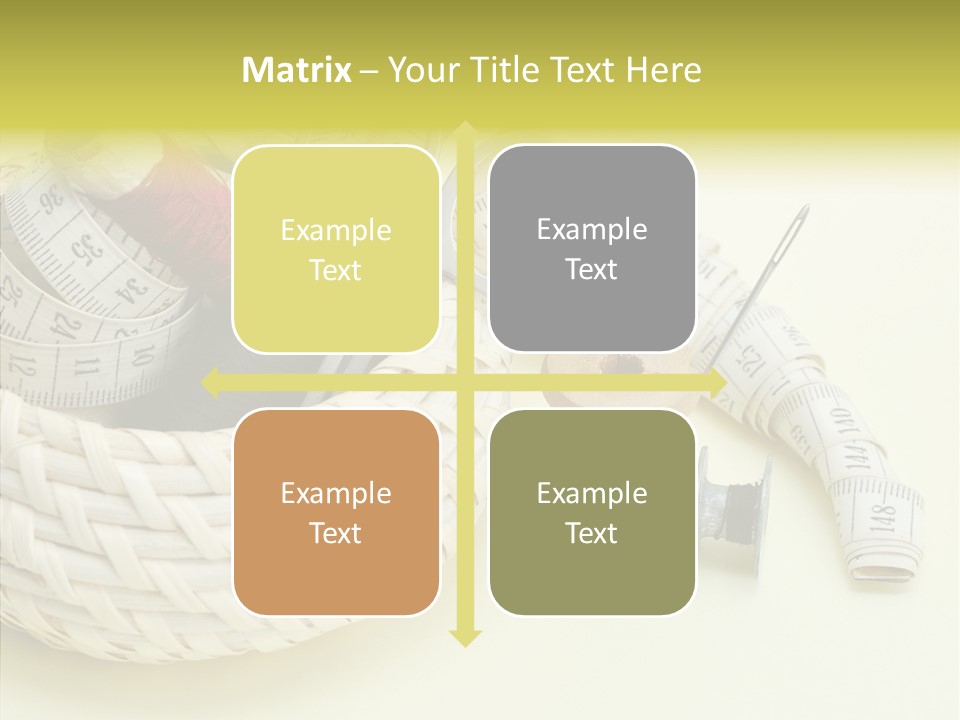 Matrix – Your Title Text Here

Example Text

Example Text

Example Text

Example Text